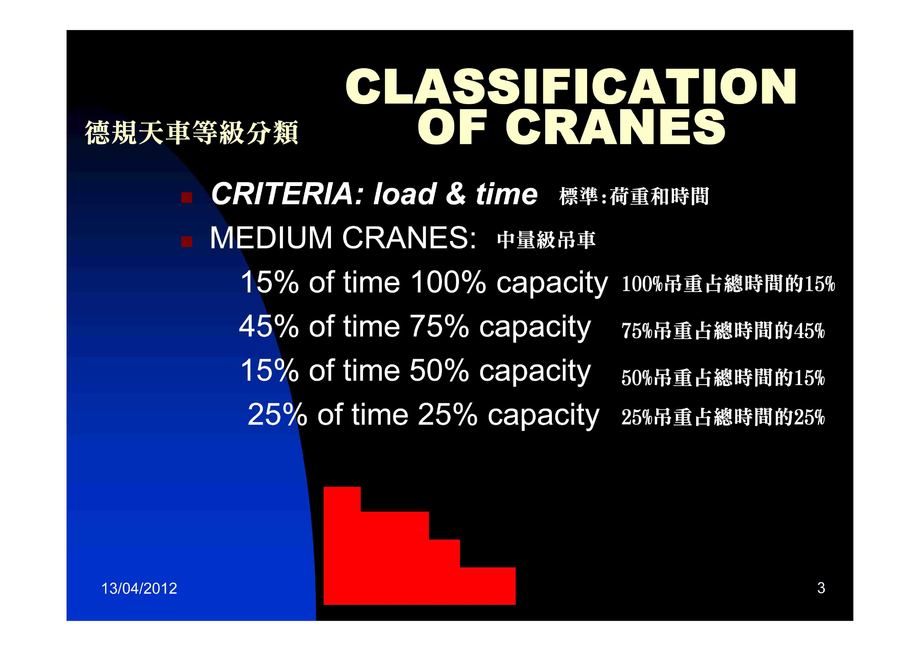 德規天車等級分類

CLASSIFICATION OF CRANES

CRITERIA: load & time 標準:荷重和時間

MEDIUM CRANES: 中量級吊車

15% of time 100% capacity 100%吊重占總時間的15%

45% of time 75% capacity 75%吊重占總時間的45%

15% of time 50% capacity 50%吊重占總時間的15%

25% of time 25% capacity 25%吊重占總時間的25%

13/04/2012

3